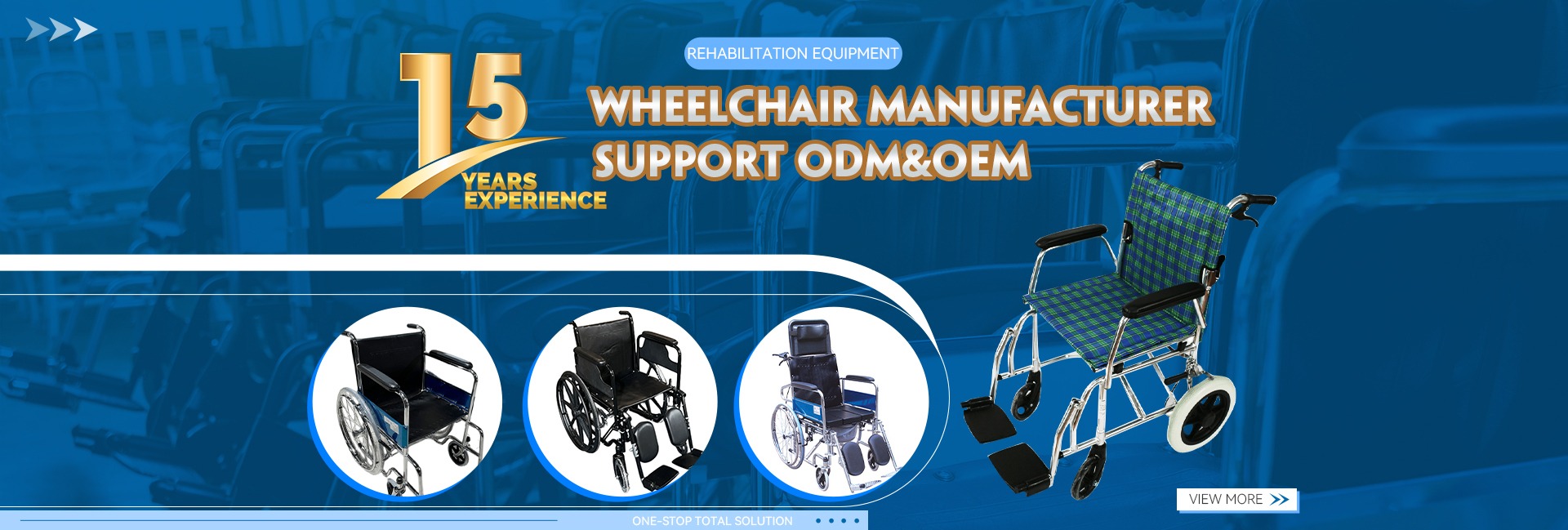 15 YEARS EXPERIENCE

REHABILITATION EQUIPMENT

WHEELCHAIR MANUFACTURER SUPPORT ODM&OEM

VIEW MORE

ONE-STOP TOTAL SOLUTION